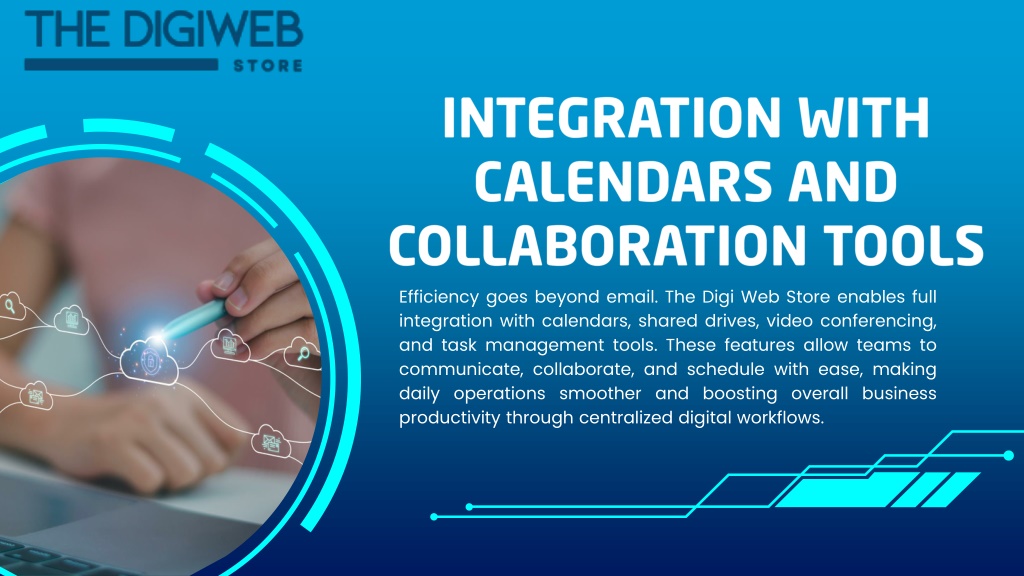 THE DIGIWEB
STORE

INTEGRATION WITH CALENDARS AND COLLABORATION TOOLS

Efficiency goes beyond email. The Digi Web Store enables full integration with calendars, shared drives, video conferencing, and task management tools. These features allow teams to communicate, collaborate, and schedule with ease, making daily operations smoother and boosting overall business productivity through centralized digital workflows.